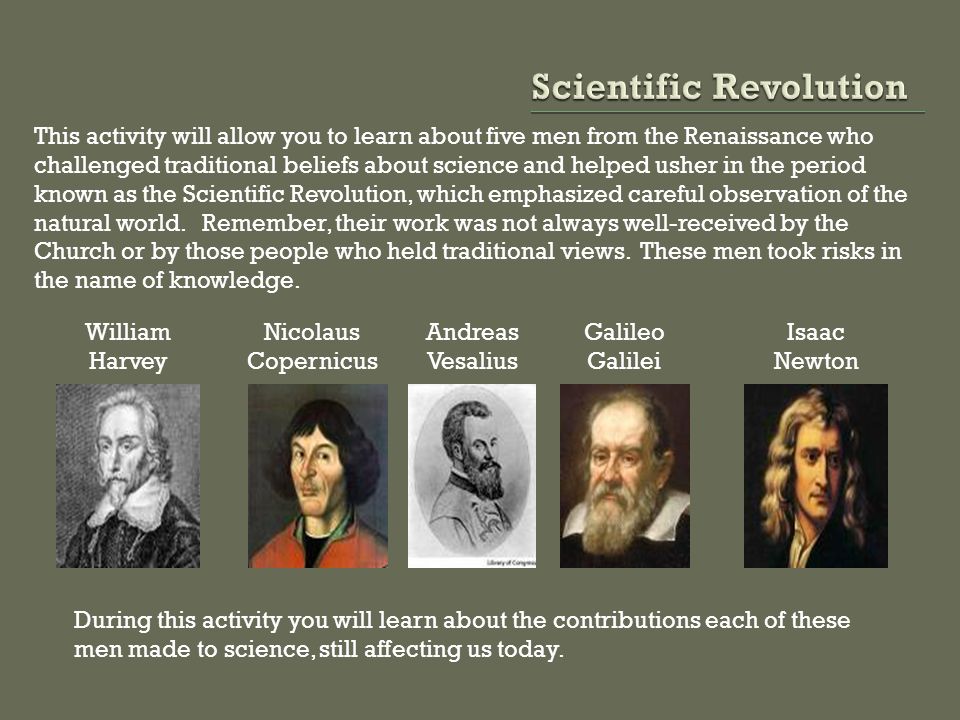 Scientific Revolution

This activity will allow you to learn about five men from the Renaissance who challenged traditional beliefs about science and helped usher in the period known as the Scientific Revolution, which emphasized careful observation of the natural world. Remember, their work was not always well-received by the Church or by those people who held traditional views. These men took risks in the name of knowledge.

William Harvey

Nicolaus Copernicus

Andreas Vesalius

Galileo Galilei

Isaac Newton

Library of Congress

During this activity you will learn about the contributions each of these men made to science, still affecting us today.